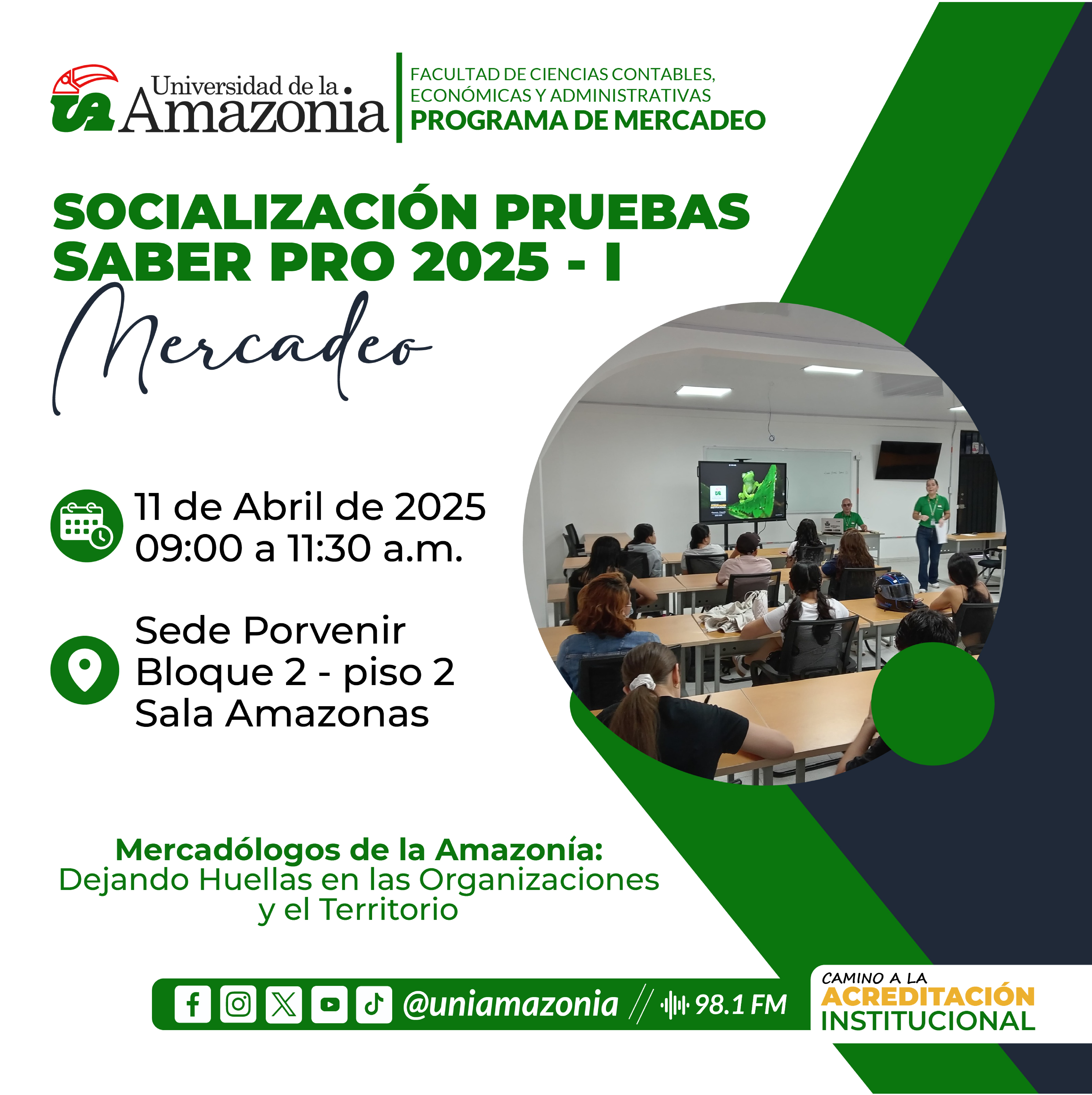 Universidad de la Amazonia

FACULTAD DE CIENCIAS CONTABLES, ECONÓMICAS Y ADMINISTRATIVAS
PROGRAMA DE MERCADEO

SOCIALIZACIÓN PRUEBAS SABER PRO 2025 - I
Mercadeo

11 de Abril de 2025
09:00 a 11:30 a.m.

Sede Porvenir
Bloque 2 - piso 2
Sala Amazonas

Mercadólogos de la Amazonía:
Dejando Huellas en las Organizaciones y el Territorio

@uniamazonia // 98.1 FM

CAMINO A LA
ACREDITACIÓN
INSTITUCIONAL